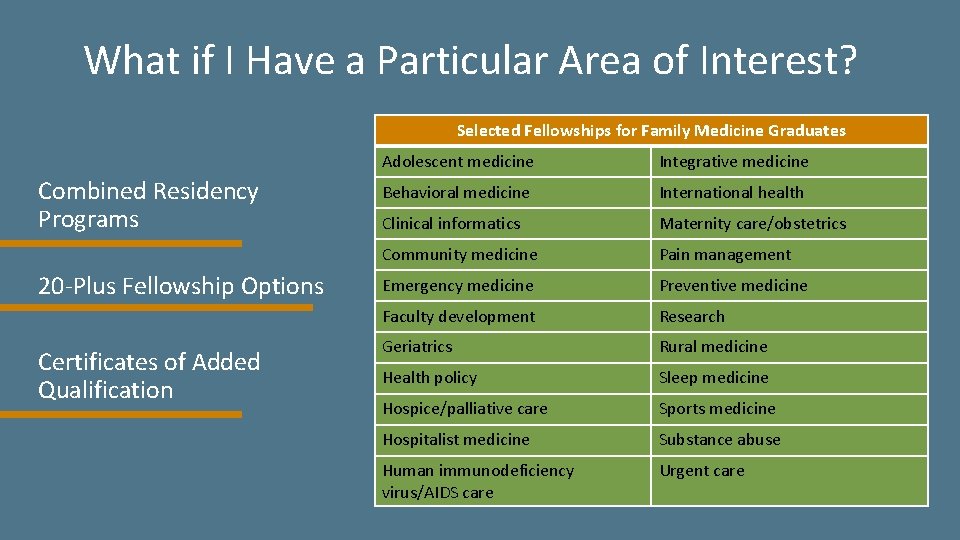 What if I Have a Particular Area of Interest?

Combined Residency Programs

20-Plus Fellowship Options

Certificates of Added Qualification

| Selected Fellowships for Family Medicine Graduates | |
|---|---|
| Adolescent medicine | Integrative medicine |
| Behavioral medicine | International health |
| Clinical informatics | Maternity care/obstetrics |
| Community medicine | Pain management |
| Emergency medicine | Preventive medicine |
| Faculty development | Research |
| Geriatrics | Rural medicine |
| Health policy | Sleep medicine |
| Hospice/palliative care | Sports medicine |
| Hospitalist medicine | Substance abuse |
| Human immunodeficiency virus/AIDS care | Urgent care |